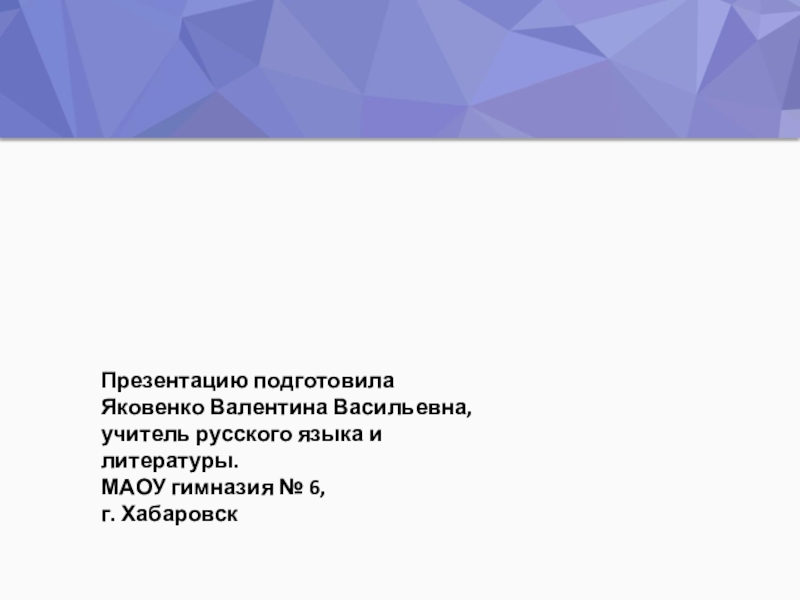 Презентацию подготовила Яковенко Валентина Васильевна, учитель русского языка и литературы.
МАОУ гимназия № 6,
г. Хабаровск